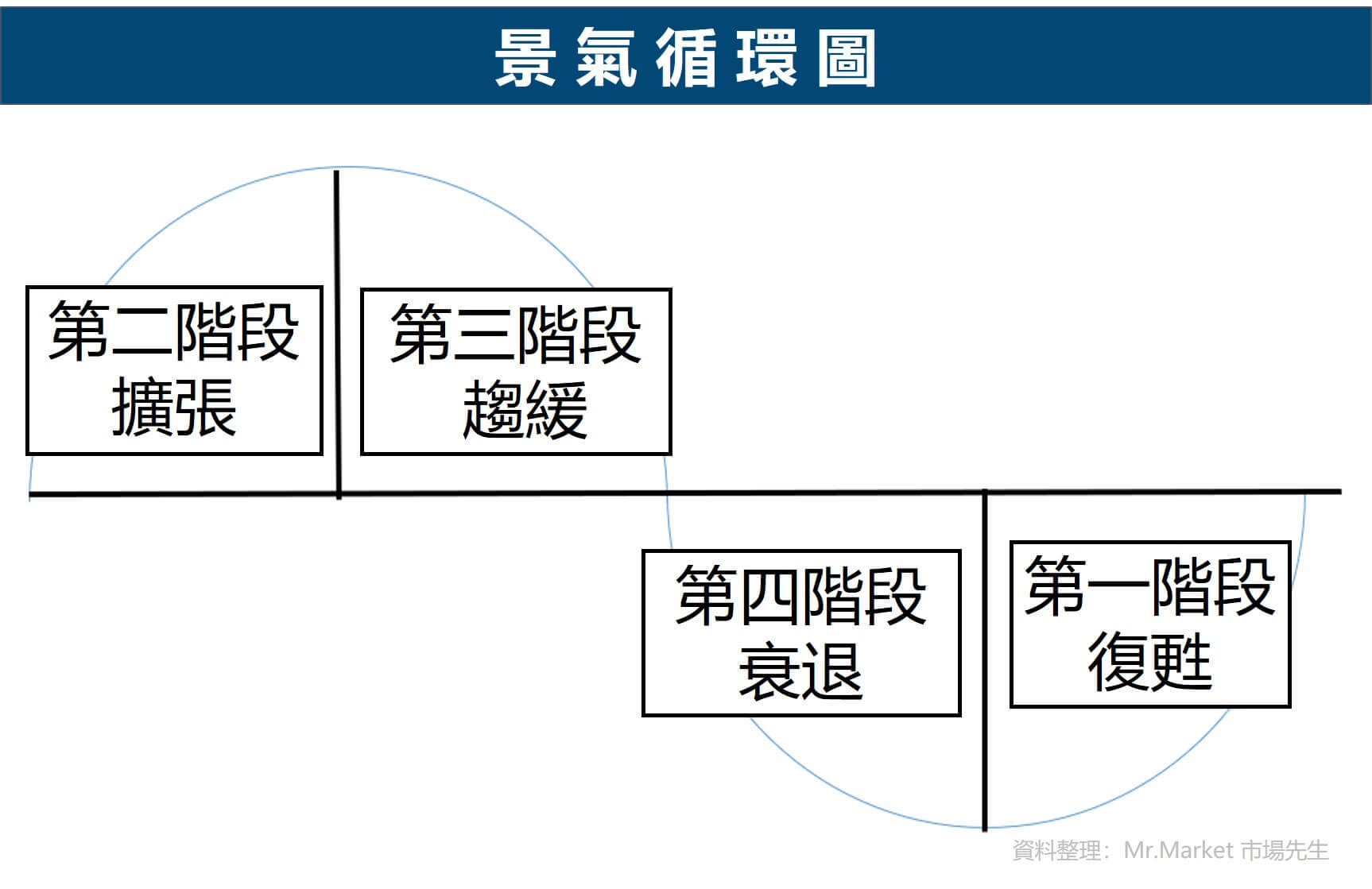 景氣循環圖

第二階段
擴張

第三階段
趨緩

第四階段
衰退

第一階段
復甦

資料整理：Mr.Market 市場先生